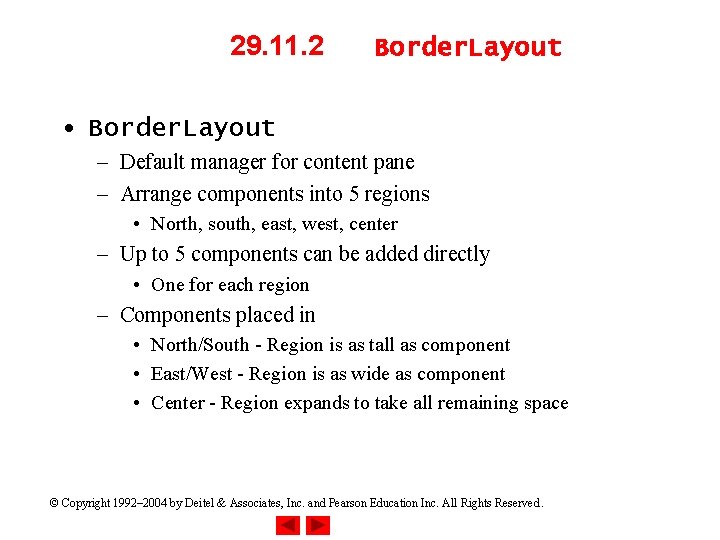 29.11.2 BorderLayout

• BorderLayout
– Default manager for content pane
– Arrange components into 5 regions
• North, south, east, west, center
– Up to 5 components can be added directly
• One for each region
– Components placed in
• North/South - Region is as tall as component
• East/West - Region is as wide as component
• Center - Region expands to take all remaining space

© Copyright 1992–2004 by Deitel & Associates, Inc. and Pearson Education Inc. All Rights Reserved.